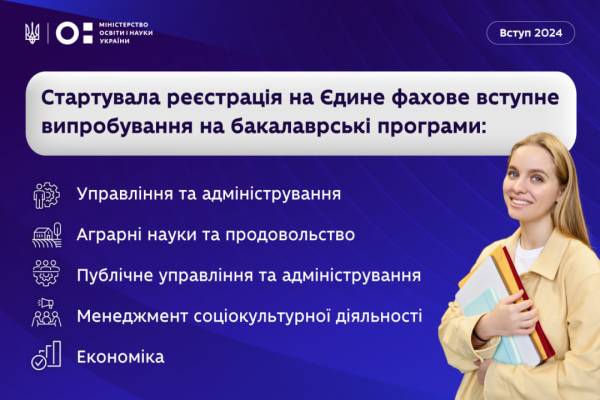 МІНІСТЕРСТВО ОСВІТИ І НАУКИ УКРАЇНИ

Вступ 2024

Стартувала реєстрація на Єдине фахове вступне випробування на бакалаврські програми:

Управління та адміністрування

Аграрні науки та продовольство

Публічне управління та адміністрування

Менеджмент соціокультурної діяльності

Економіка